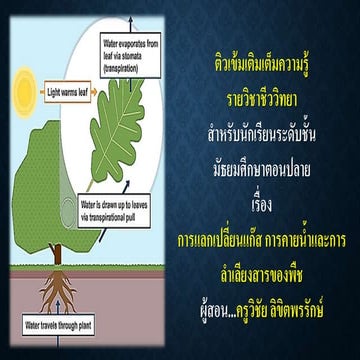 Water evaporates from leaf via stomata (transpiration)

Light warms leaf

Water is drawn up to leaves via transpirational pull

Water travels through plant

ติวเข้มเติมเต็มความรู้

รายวิชาชีววิทยา

สำหรับนักเรียนระดับชั้น

มัธยมศึกษาตอนปลาย

เรื่อง

การแลกเปลี่ยนแก๊ส การคายน้ำและการ

ลำเลียงสารของพืช

ผู้สอน...ครูวิชัย ลิขิตพรรักษ์